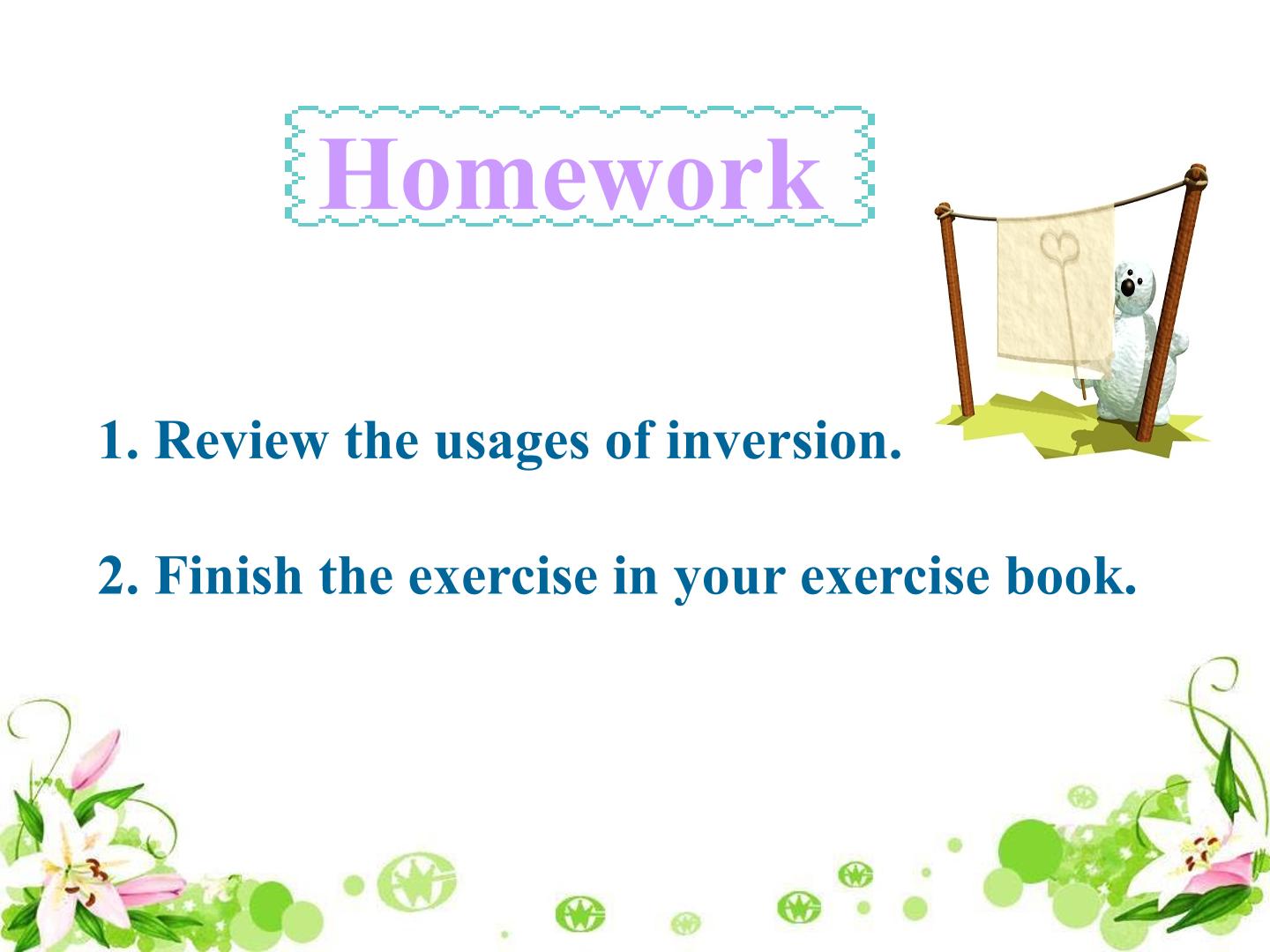 Homework

1. Review the usages of inversion.

2. Finish the exercise in your exercise book.